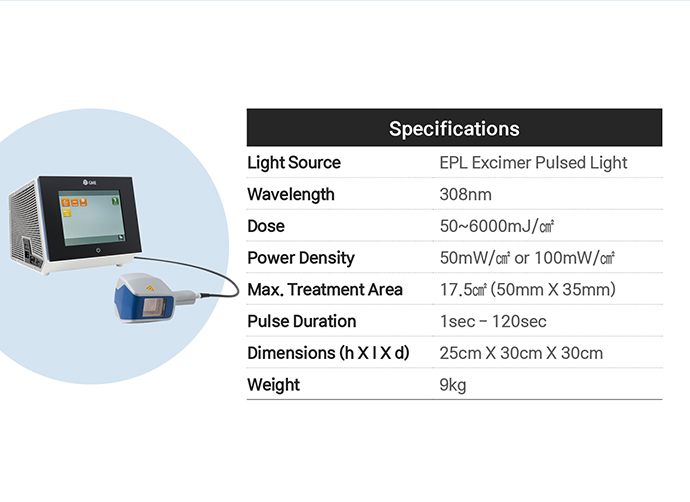 GME

| Specifications | |
|---|---|
| Light Source | EPL Excimer Pulsed Light |
| Wavelength | 308nm |
| Dose | 50~6000mJ/㎠ |
| Power Density | 50mW/㎠ or 100mW/㎠ |
| Max. Treatment Area | 17.5㎠ (50mm X 35mm) |
| Pulse Duration | 1sec – 120sec |
| Dimensions (h X l X d) | 25cm X 30cm X 30cm |
| Weight | 9kg |